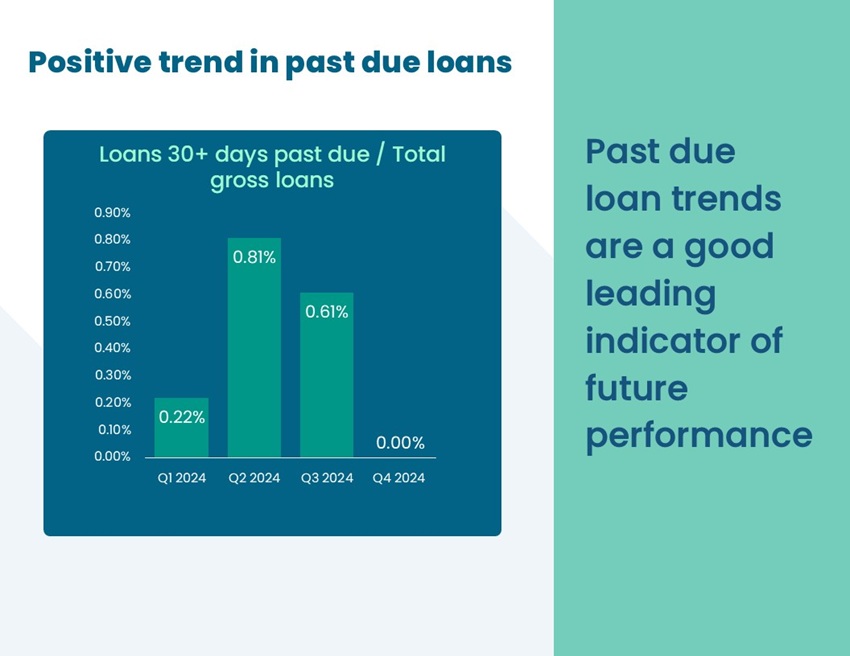 Positive trend in past due loans

Loans 30+ days past due / Total gross loans

0.90%
0.80%
0.70%
0.60%
0.50%
0.40%
0.30%
0.20%
0.10%
0.00%

0.22%
0.81%
0.61%
0.00%

Q1 2024
Q2 2024
Q3 2024
Q4 2024

Past due loan trends are a good leading indicator of future performance